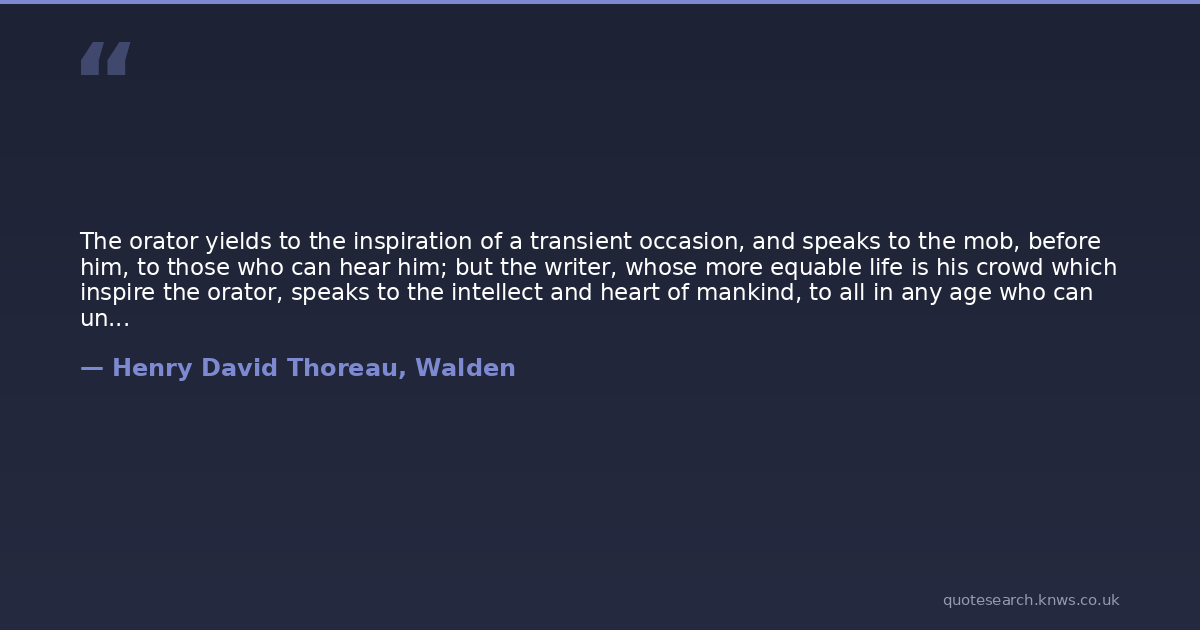 “

The orator yields to the inspiration of a transient occasion, and speaks to the mob, before him, to those who can hear him; but the writer, whose more equable life is his crowd which inspire the orator, speaks to the intellect and heart of mankind, to all in any age who can un...

— Henry David Thoreau, Walden

quotesearch.knws.co.uk